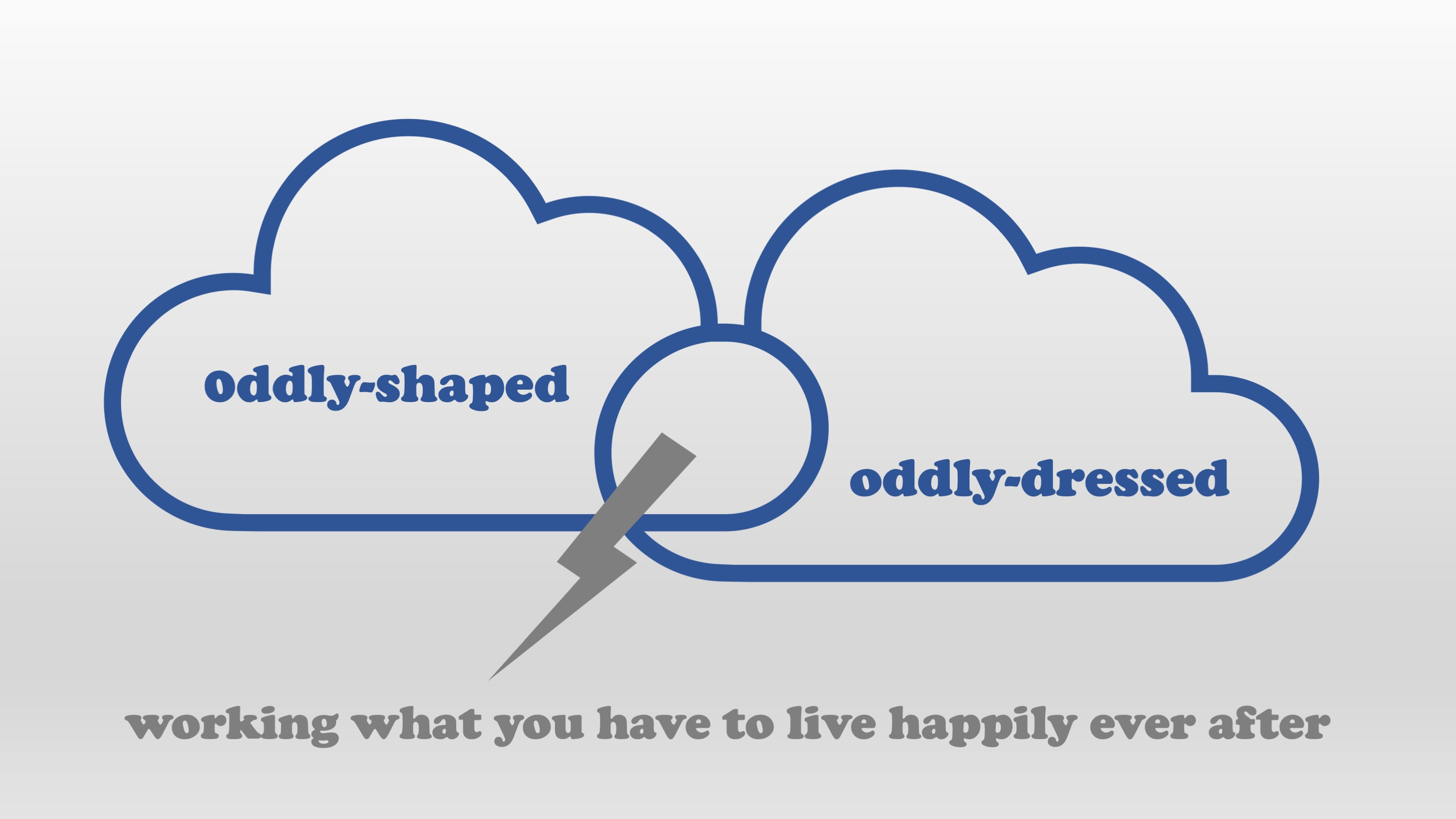 oddly-shaped

oddly-dressed

working what you have to live happily ever after